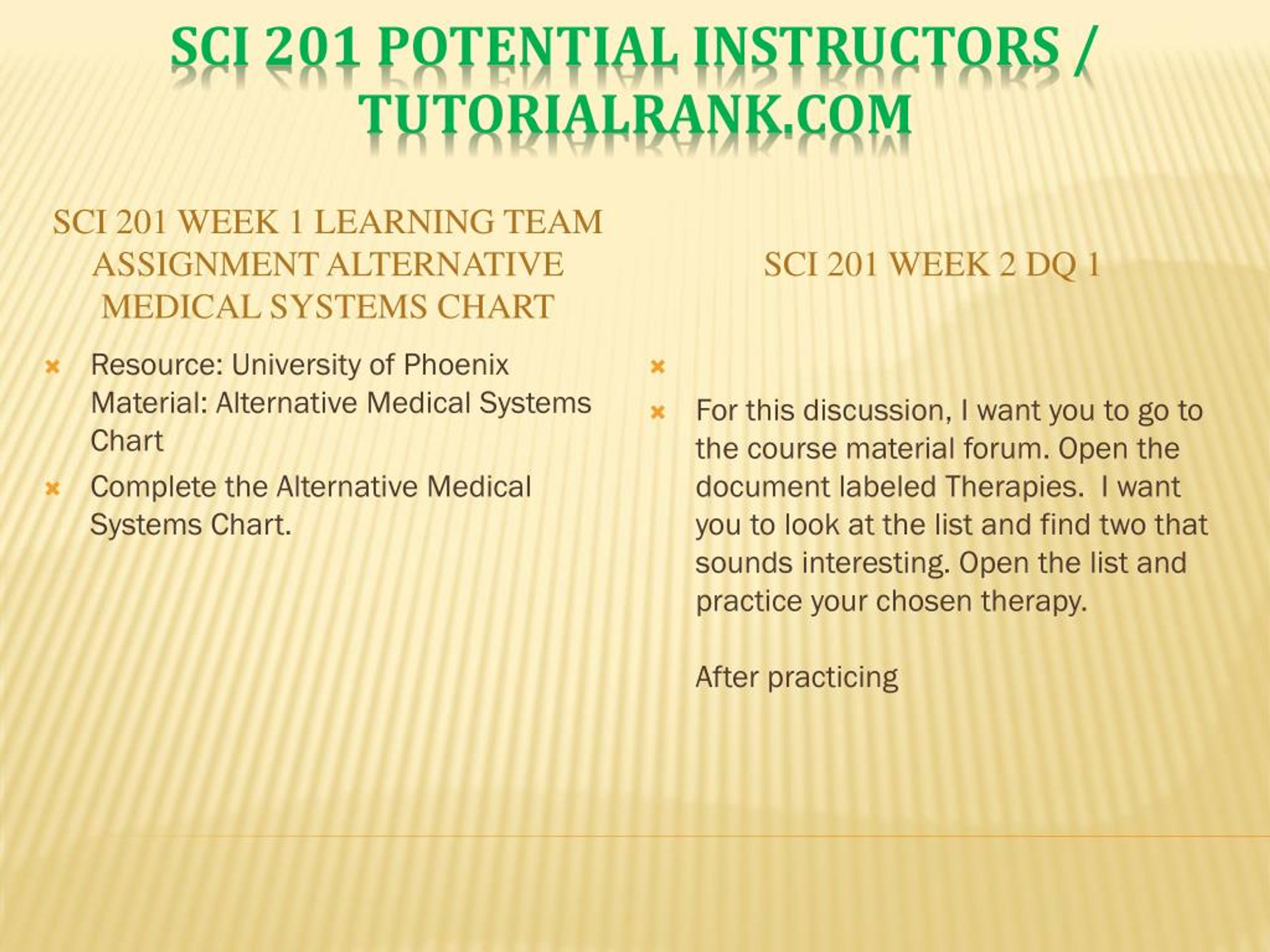 SCI 201 POTENTIAL INSTRUCTORS / TUTORIALRANK.COM

SCI 201 WEEK 1 LEARNING TEAM ASSIGNMENT ALTERNATIVE MEDICAL SYSTEMS CHART

Resource: University of Phoenix Material: Alternative Medical Systems Chart

Complete the Alternative Medical Systems Chart.

SCI 201 WEEK 2 DQ 1

For this discussion, I want you to go to the course material forum. Open the document labeled Therapies. I want you to look at the list and find two that sounds interesting. Open the list and practice your chosen therapy.

After practicing